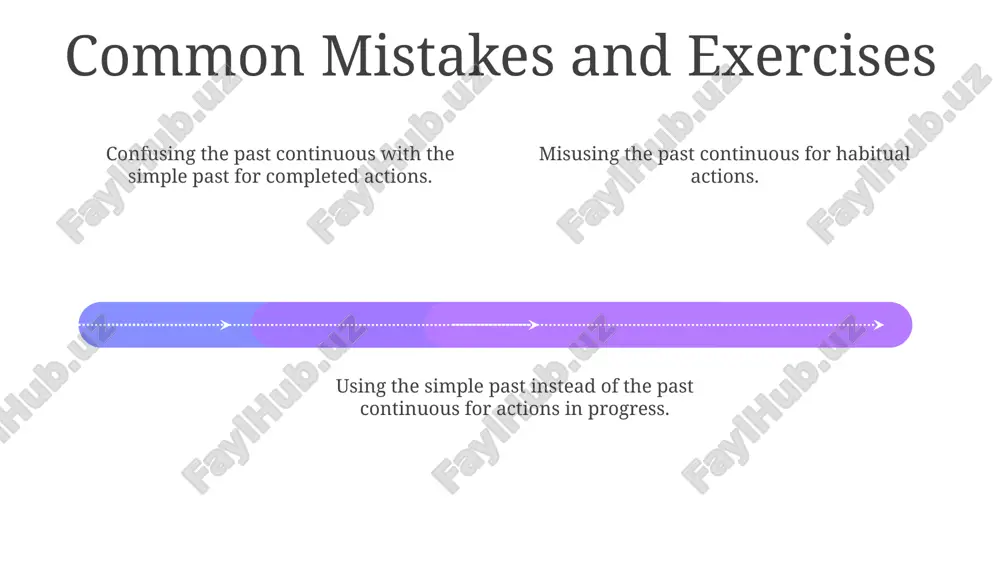 Common Mistakes and Exercises

Confusing the past continuous with the simple past for completed actions.

Misusing the past continuous for habitual actions.

Using the simple past instead of the past continuous for actions in progress.

FaylHub.uz